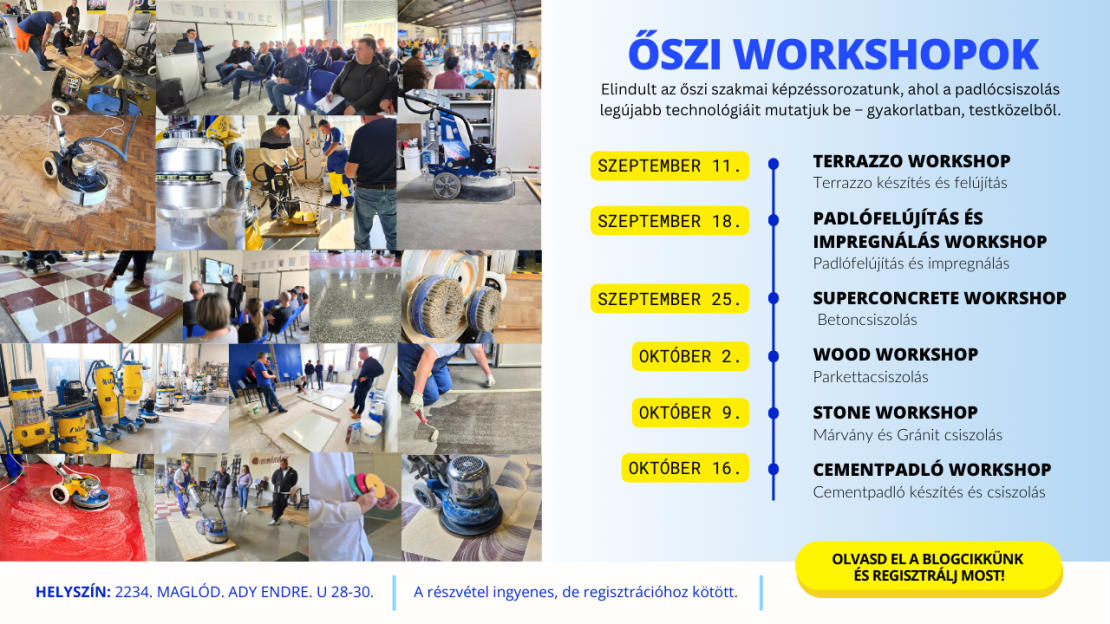 ŐSZI WORKSHOPOK

Elindult az őszi szakmai képzéssorozatunk, ahol a padlócsiszolás legújabb technológiáit mutatjuk be – gyakorlatban, testközelből.

SZEPTEMBER 11.
TERRAZZO WORKSHOP
Terrazzo készítés és felújítás

SZEPTEMBER 18.
PADLÓFELÚJÍTÁS ÉS IMPREGNÁLÁS WORKSHOP
Padlófelújítás és impregnálás

SZEPTEMBER 25.
SUPERCONCRETE WOKRSHOP
Betoncsiszolás

OKTÓBER 2.
WOOD WORKSHOP
Parkettacsiszolás

OKTÓBER 9.
STONE WORKSHOP
Márvány és Gránit csiszolás

OKTÓBER 16.
CEMENTPADLÓ WORKSHOP
Cementpadló készítés és csiszolás

OLVASD EL A BLOGCIKKÜNK ÉS REGISZTRÁLJ MOST!

HELYSZÍN: 2234. MAGLÓD. ADY ENDRE. U 28-30.

A részvétel ingyenes, de regisztrációhoz kötött.